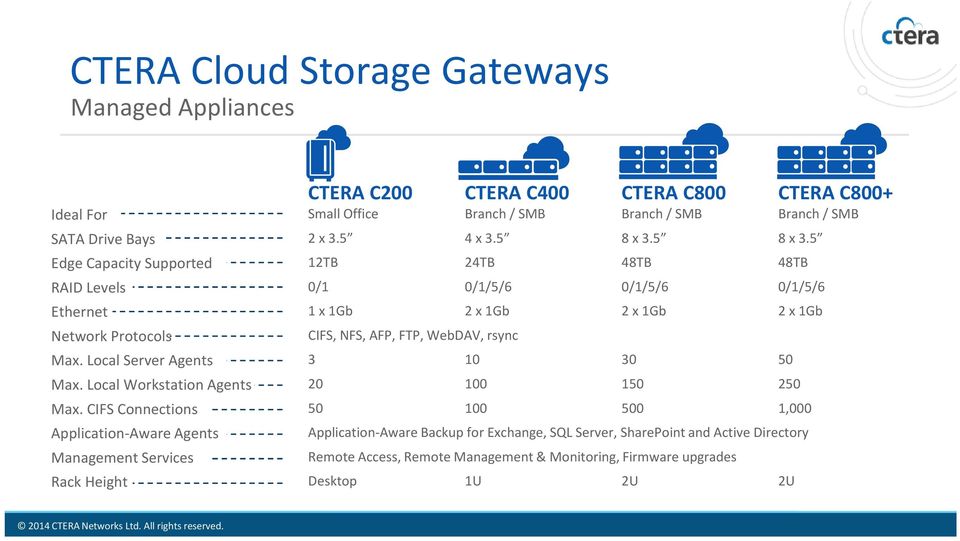 ctera

CTERA Cloud Storage Gateways
Managed Appliances

| | CTERA C200 | CTERA C400 | CTERA C800 | CTERA C800+ |
|---|---|---|---|---|
| Ideal For | Small Office | Branch / SMB | Branch / SMB | Branch / SMB |
| SATA Drive Bays | 2 x 3.5" | 4 x 3.5" | 8 x 3.5" | 8 x 3.5" |
| Edge Capacity Supported | 12TB | 24TB | 48TB | 48TB |
| RAID Levels | 0/1 | 0/1/5/6 | 0/1/5/6 | 0/1/5/6 |
| Ethernet | 1 x 1Gb | 2 x 1Gb | 2 x 1Gb | 2 x 1Gb |
| Network Protocols | CIFS, NFS, AFP, FTP, WebDAV, rsync | | | |
| Max. Local Server Agents | 3 | 10 | 30 | 50 |
| Max. Local Workstation Agents | 20 | 100 | 150 | 250 |
| Max. CIFS Connections | 50 | 100 | 500 | 1,000 |
| Application-Aware Agents | Application-Aware Backup for Exchange, SQL Server, SharePoint and Active Directory | | | |
| Management Services | Remote Access, Remote Management & Monitoring, Firmware upgrades | | | |
| Rack Height | Desktop | 1U | 2U | 2U |

© 2014 CTERA Networks Ltd. All rights reserved.